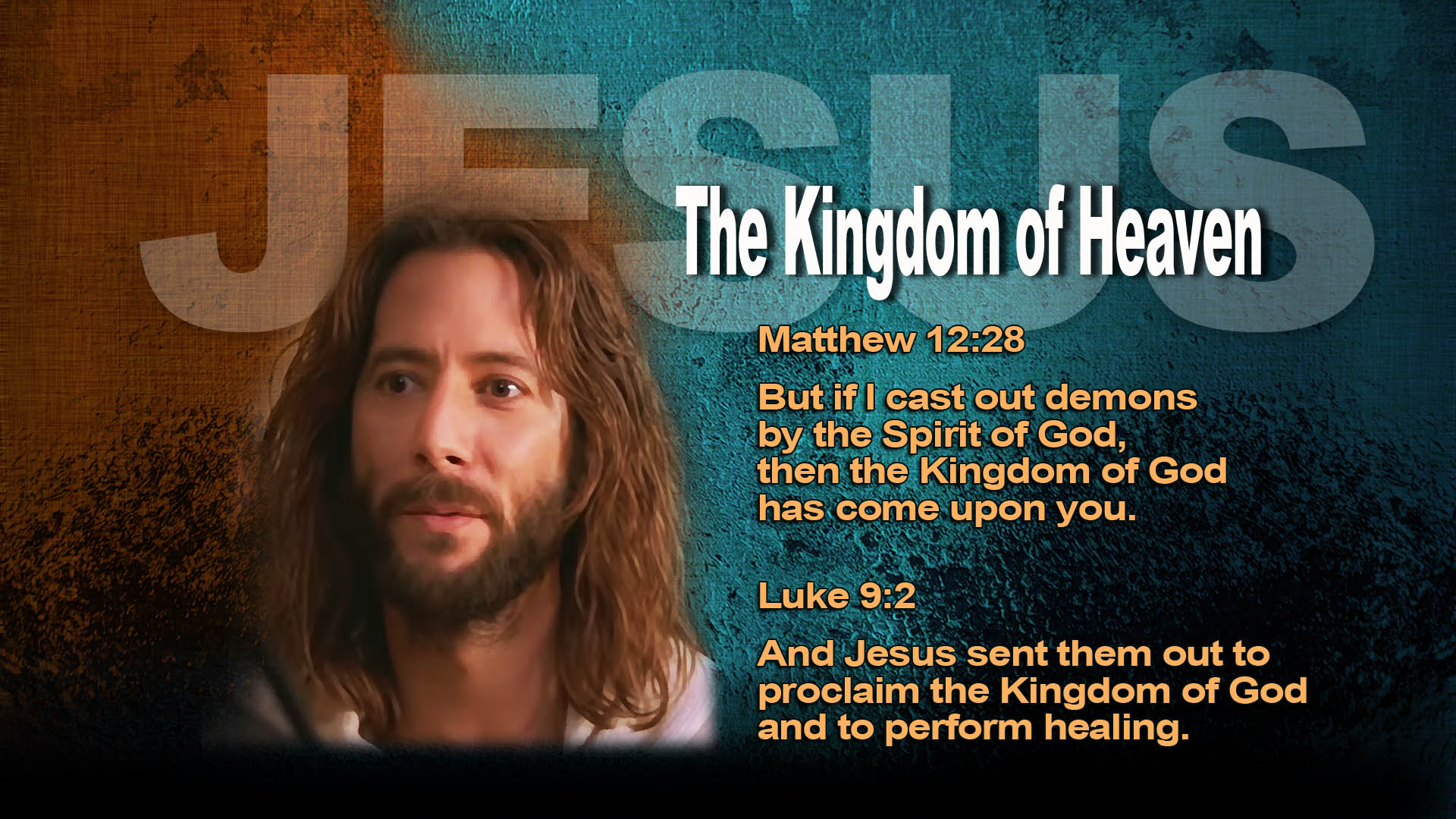 JESUS

The Kingdom of Heaven

Matthew 12:28

But if I cast out demons by the Spirit of God, then the Kingdom of God has come upon you.

Luke 9:2

And Jesus sent them out to proclaim the Kingdom of God and to perform healing.